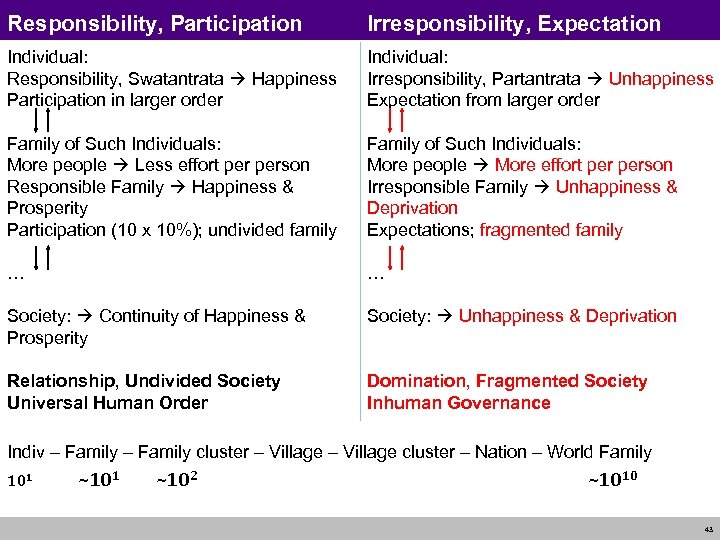 Responsibility, Participation

Individual:
Responsibility, Swatantrata → Happiness
Participation in larger order

Family of Such Individuals:
More people → Less effort per person
Responsible Family → Happiness & Prosperity
Participation (10 x 10%); undivided family

…

Society: → Continuity of Happiness & Prosperity

Relationship, Undivided Society
Universal Human Order

Irresponsibility, Expectation

Individual:
Irresponsibility, Partantrata → Unhappiness
Expectation from larger order

Family of Such Individuals:
More people → More effort per person
Irresponsible Family → Unhappiness & Deprivation
Expectations; fragmented family

…

Society: → Unhappiness & Deprivation

Domination, Fragmented Society
Inhuman Governance

Indiv – Family – Family cluster – Village – Village cluster – Nation – World Family

$10^1$ $\sim 10^1$ $\sim 10^2$ $\sim 10^{10}$

43